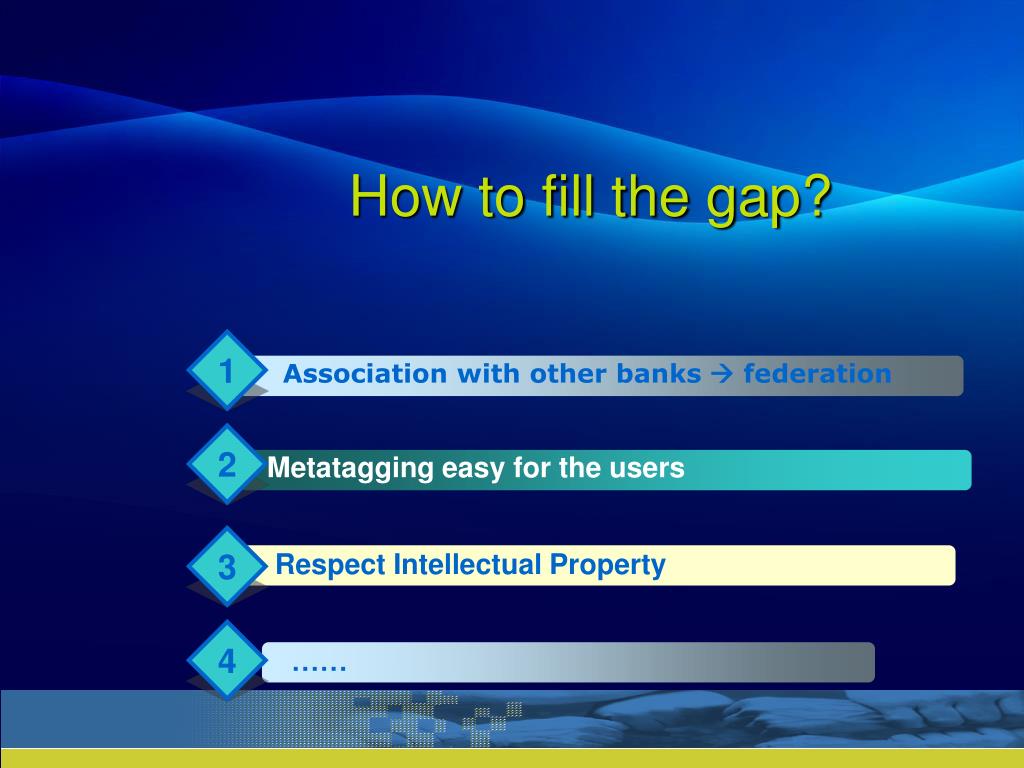 How to fill the gap?

1 Association with other banks → federation

2 Metatagging easy for the users

3 Respect Intellectual Property

4 ……